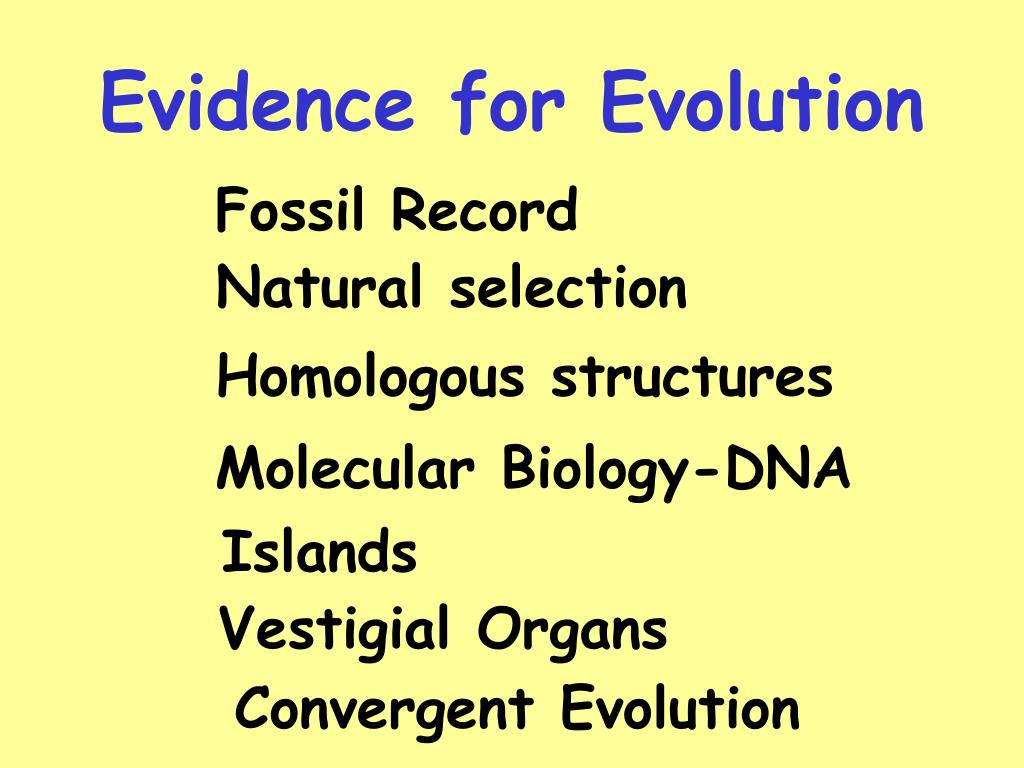 Evidence for Evolution

Fossil Record
Natural selection
Homologous structures
Molecular Biology-DNA
Islands
Vestigial Organs
Convergent Evolution